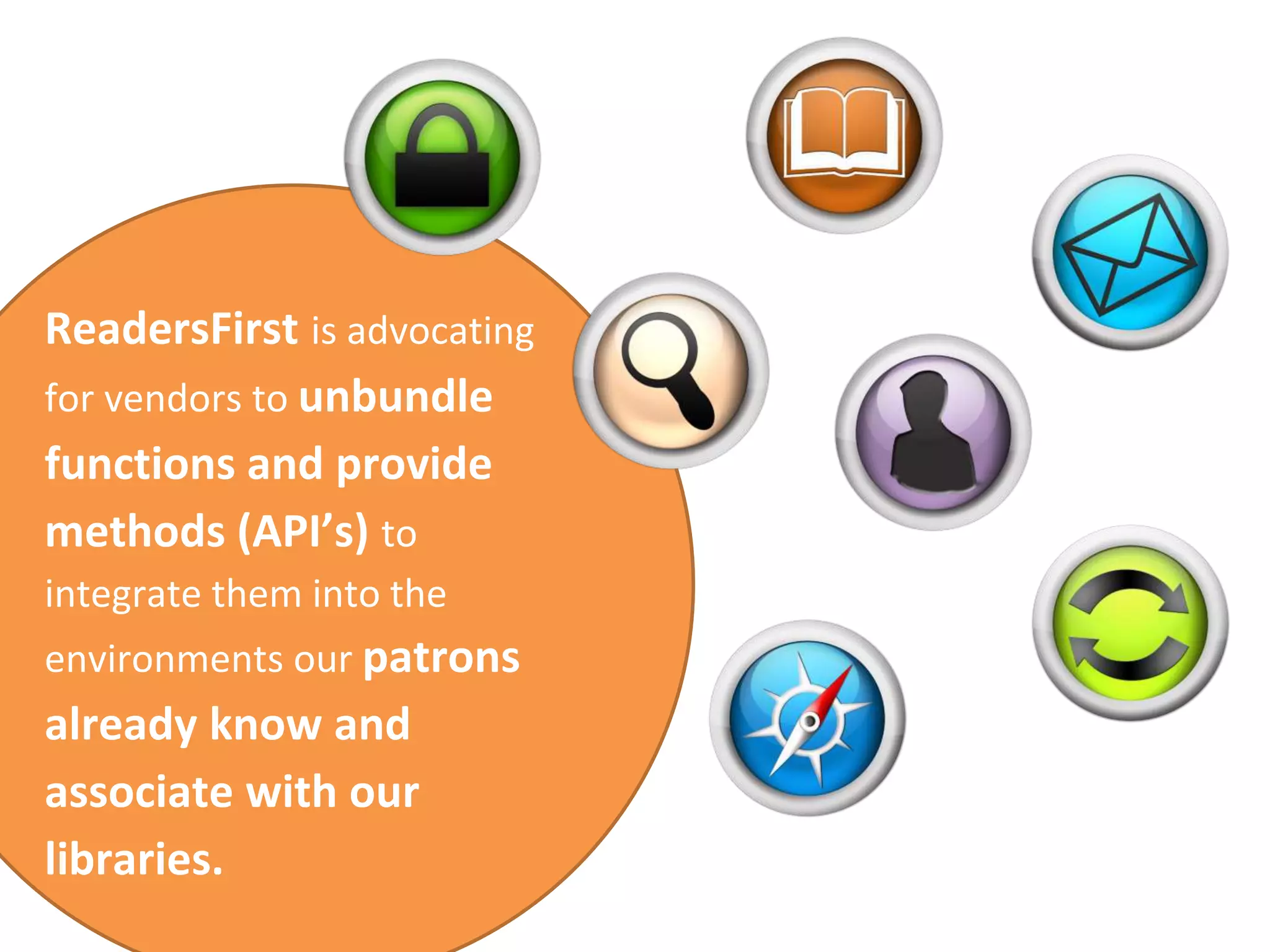 ReadersFirst is advocating for vendors to unbundle functions and provide methods (API’s) to integrate them into the environments our patrons already know and associate with our libraries.